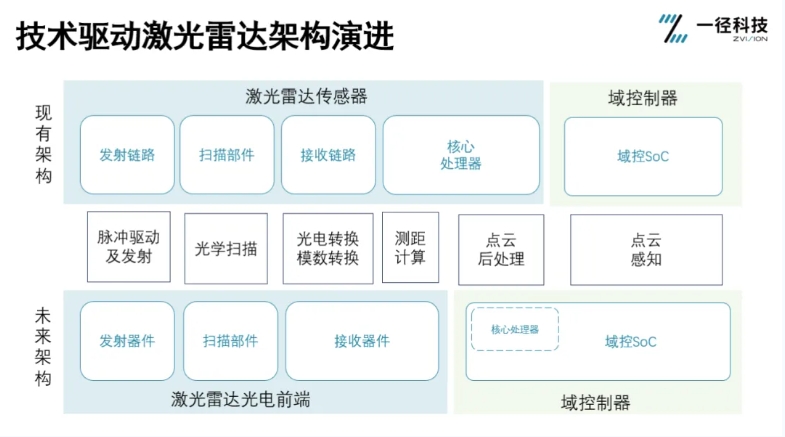 技术驱动激光雷达架构演进

一径科技
ZVISION

现有架构

激光雷达传感器

发射链路

扫描部件

接收链路

核心处理器

域控制器

域控SoC

脉冲驱动及发射

光学扫描

光电转换模数转换

测距计算

点云后处理

点云感知

未来架构

发射器件

扫描部件

接收器件

激光雷达光电前端

核心处理器

域控SoC

域控制器